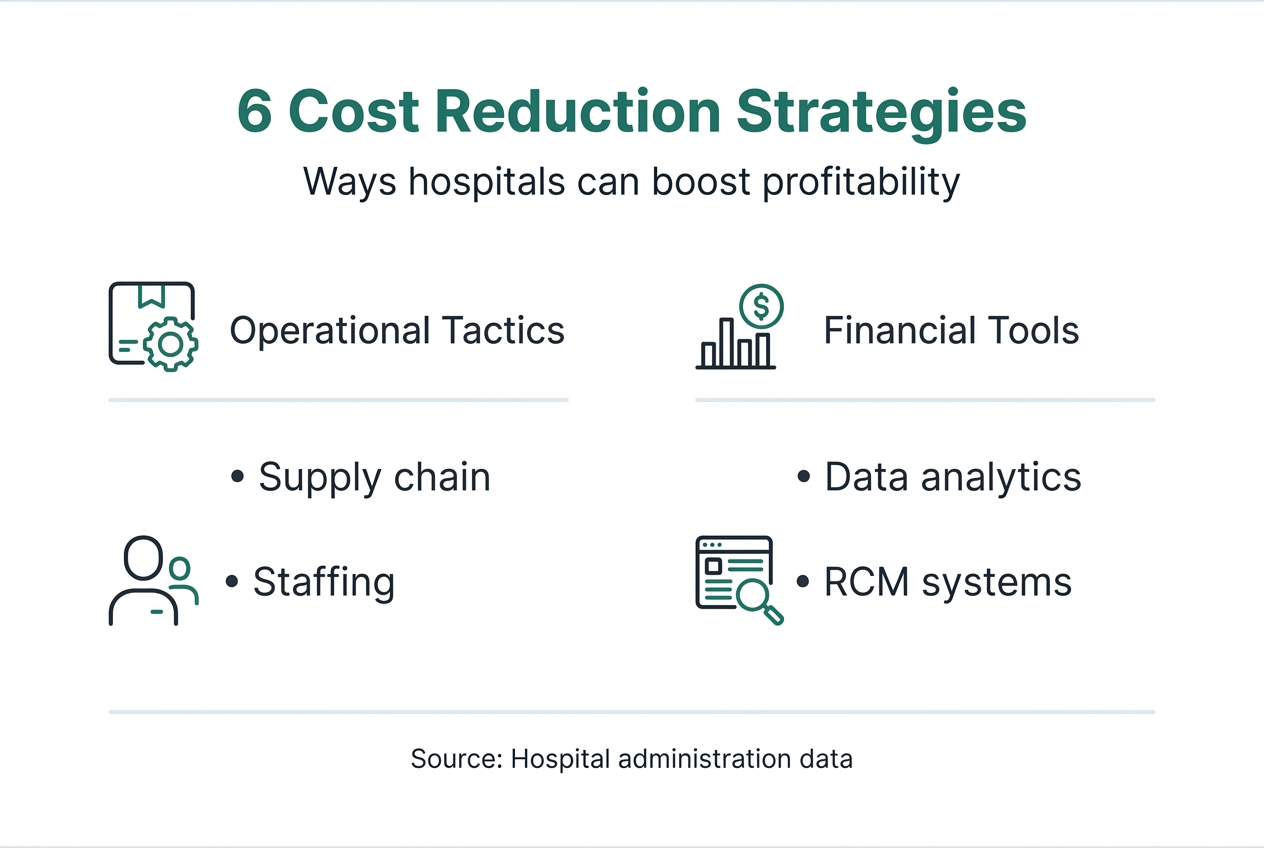 6 Cost Reduction Strategies

Ways hospitals can boost profitability

Operational Tactics

• Supply chain

• Staffing

Financial Tools

• Data analytics

• RCM systems

Source: Hospital administration data